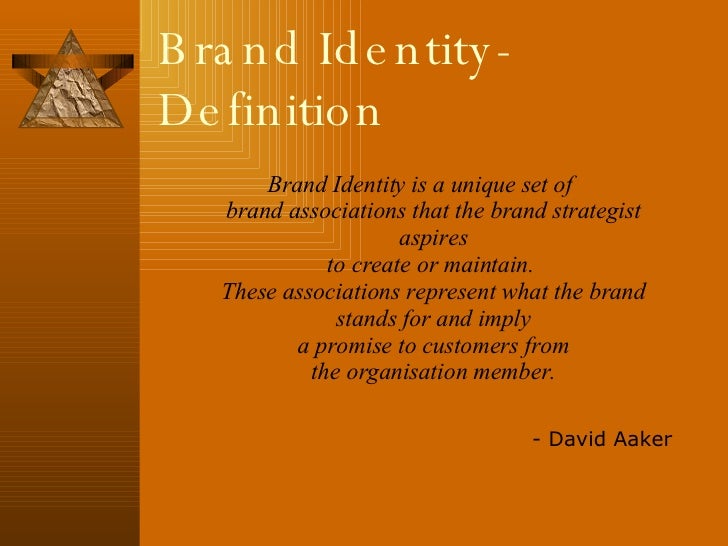 Brand Identity- Definition

Brand Identity is a unique set of brand associations that the brand strategist aspires to create or maintain. These associations represent what the brand stands for and imply a promise to customers from the organisation member.

- David Aaker